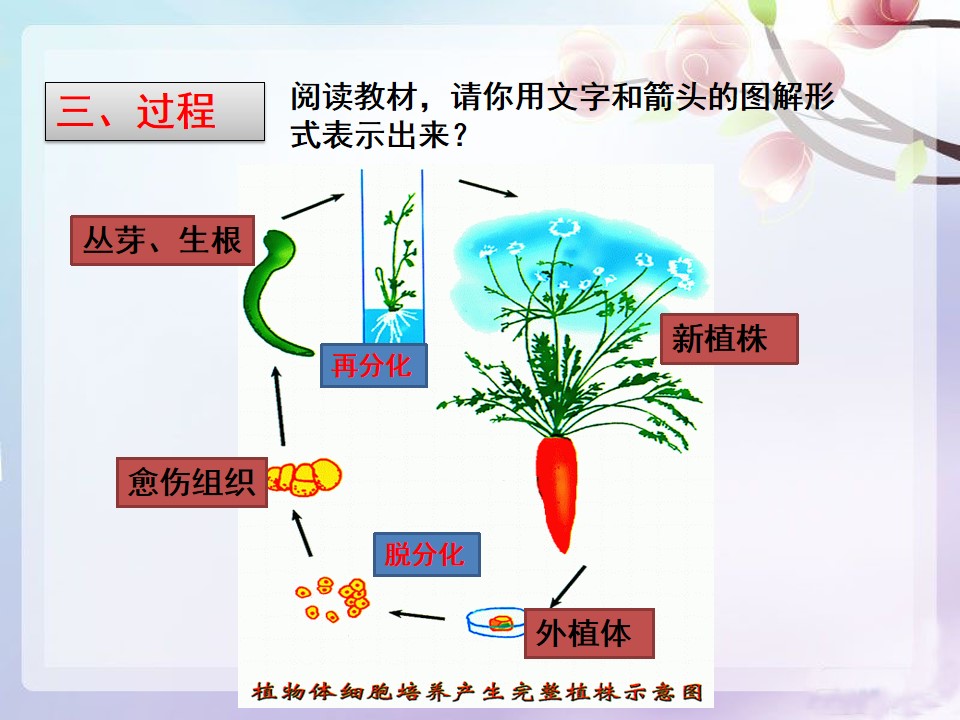 三、过程

阅读教材，请你用文字和箭头的图解形式表示出来？

丛芽、生根

再分化

新植株

愈伤组织

脱分化

外植体

植物体细胞培养产生完整植株示意图